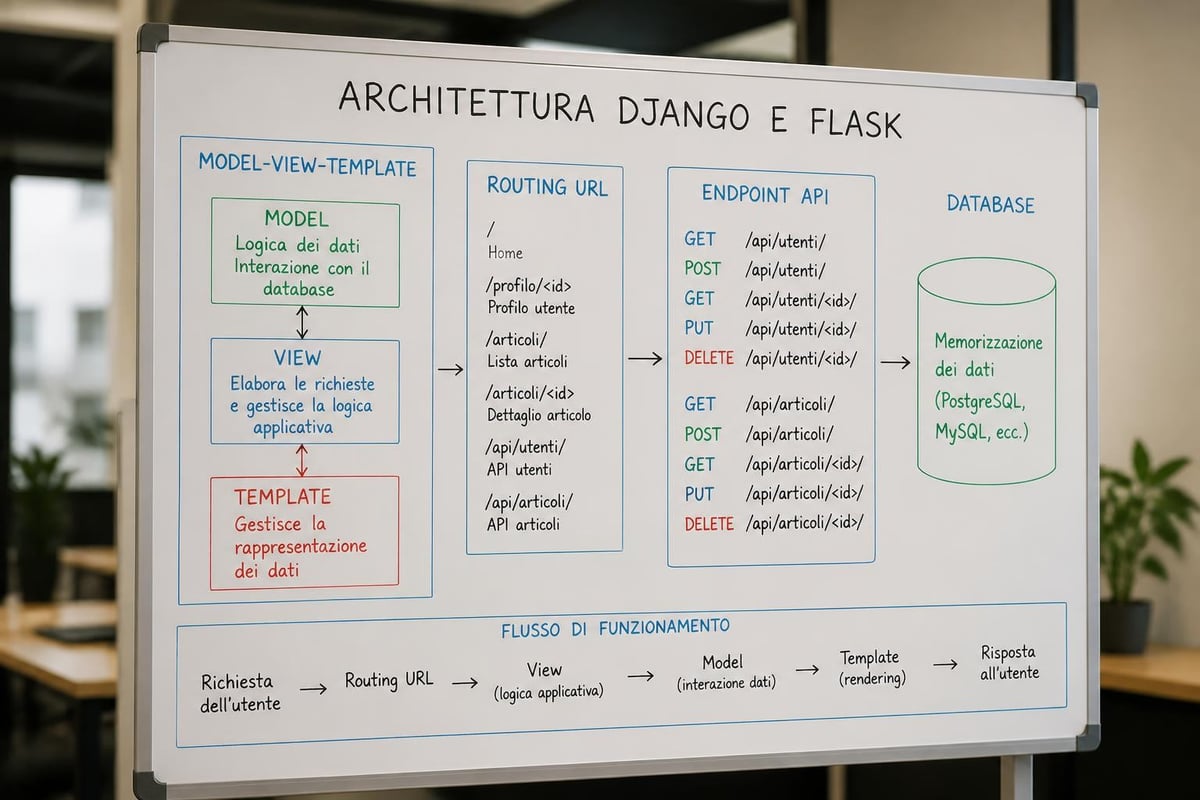 ARCHITETTURA DJANGO E FLASK

MODEL-VIEW-TEMPLATE

MODEL
Logica dei dati
Interazione con il database

VIEW
Elabora le richieste e gestisce la logica applicativa

TEMPLATE
Gestisce la rappresentazione dei dati

ROUTING URL

/
Home

/profilo/<id>
Profilo utente

/articoli/
Lista articoli

/articoli/<id>
Dettaglio articolo

/api/utenti/
API utenti

/api/articoli/
API articoli

ENDPOINT API

GET /api/utenti/
POST /api/utenti/
GET /api/utenti/<id>/
PUT /api/utenti/<id>/
DELETE /api/utenti/<id>/

GET /api/articoli/
POST /api/articoli/
GET /api/articoli/<id>/
PUT /api/articoli/<id>/
DELETE /api/articoli/<id>/

DATABASE

Memorizzazione dei dati (PostgreSQL, MySQL, ecc.)

FLUSSO DI FUNZIONAMENTO

Richiesta dell'utente → Routing URL → View (logica applicativa) → Model (interazione dati) → Template (rendering) → Risposta all'utente